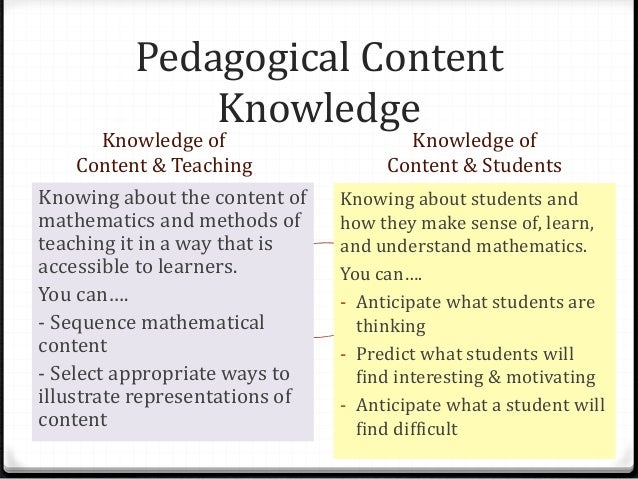 Pedagogical Content Knowledge

Knowledge of Content & Teaching

Knowing about the content of mathematics and methods of teaching it in a way that is accessible to learners.

You can….

- Sequence mathematical content

- Select appropriate ways to illustrate representations of content

Knowledge of Content & Students

Knowing about students and how they make sense of, learn, and understand mathematics.

You can….

- Anticipate what students are thinking
- Predict what students will find interesting & motivating
- Anticipate what a student will find difficult